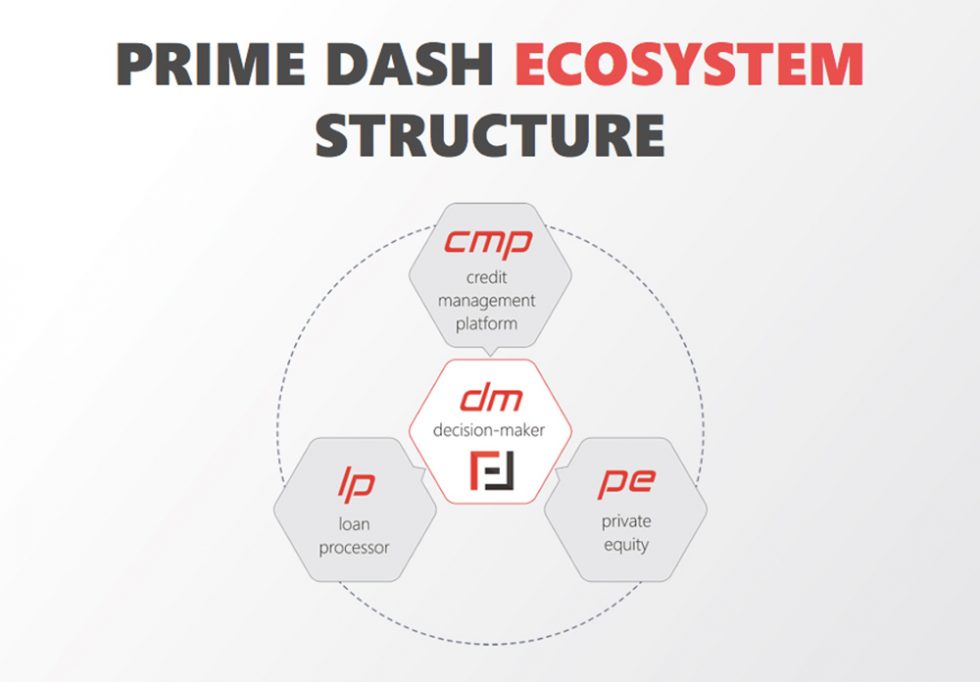 PRIME DASH ECOSYSTEM STRUCTURE

cmp
credit management platform

dm
decision-maker

lp
loan processor

pe
private equity